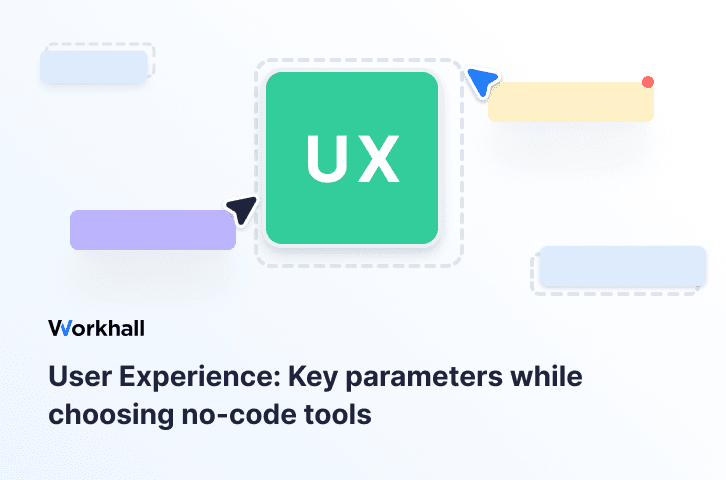 UX

Workhall

User Experience: Key parameters while choosing no-code tools